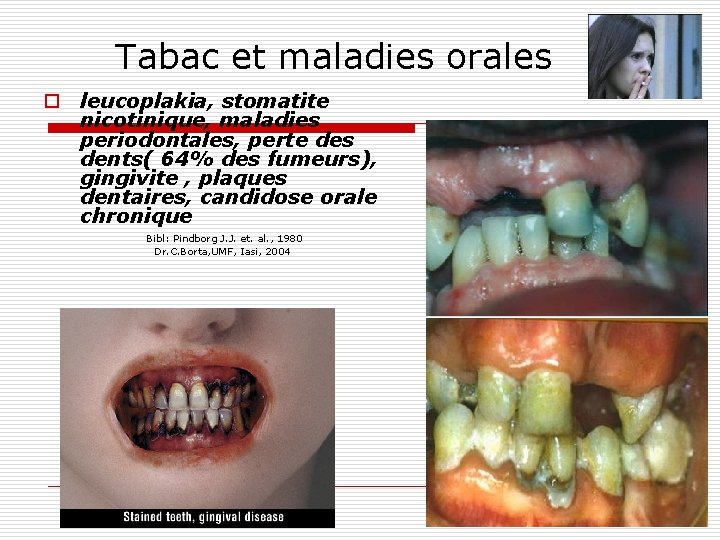 Tabac et maladies orales

leucoplakia, stomatite nicotinique, maladies periodontales, perte des dents( 64% des fumeurs), gingivite , plaques dentaires, candidose orale chronique

Bibl: Pindborg J.J. et. al., 1980
Dr.C.Borta,UMF, Iasi, 2004

Stained teeth, gingival disease